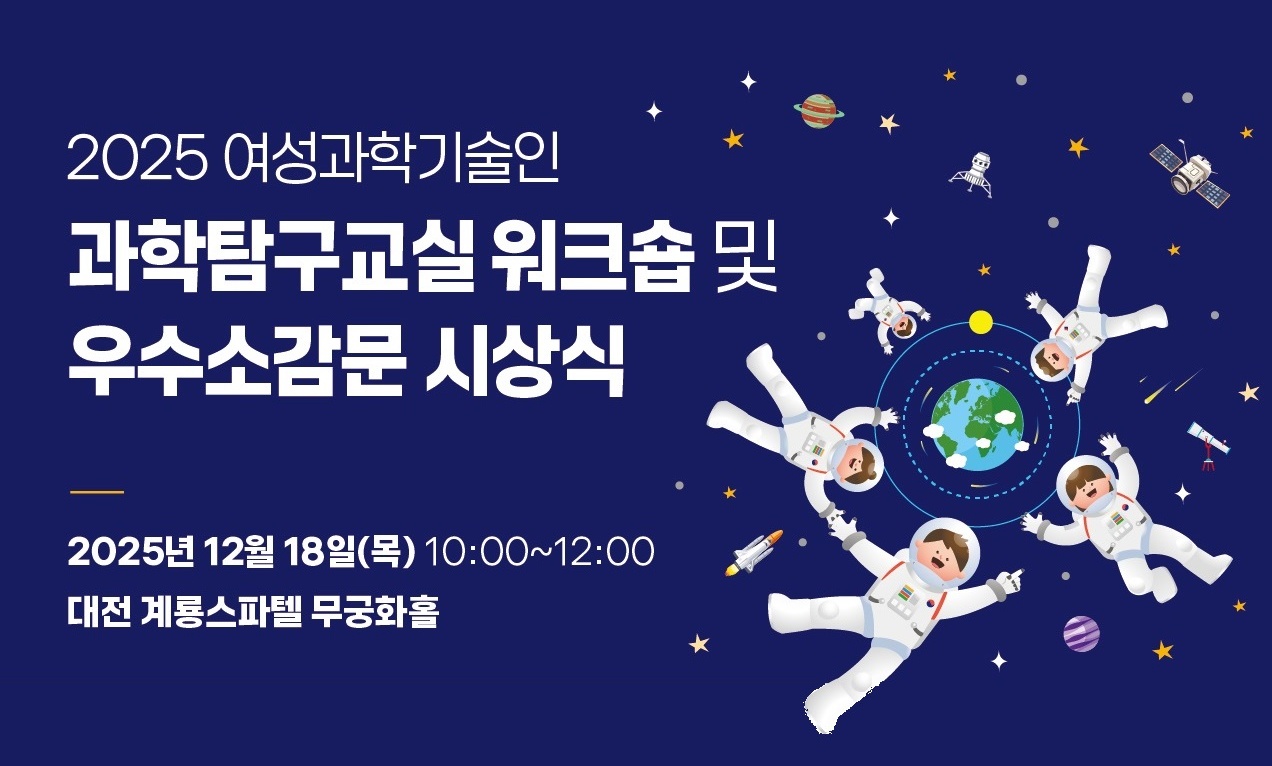 2025 여성과학기술인
과학탐구교실 워크숍 및
우수소감문 시상식

2025년 12월 18일(목) 10:00~12:00
대전 계룡스파텔 무궁화홀